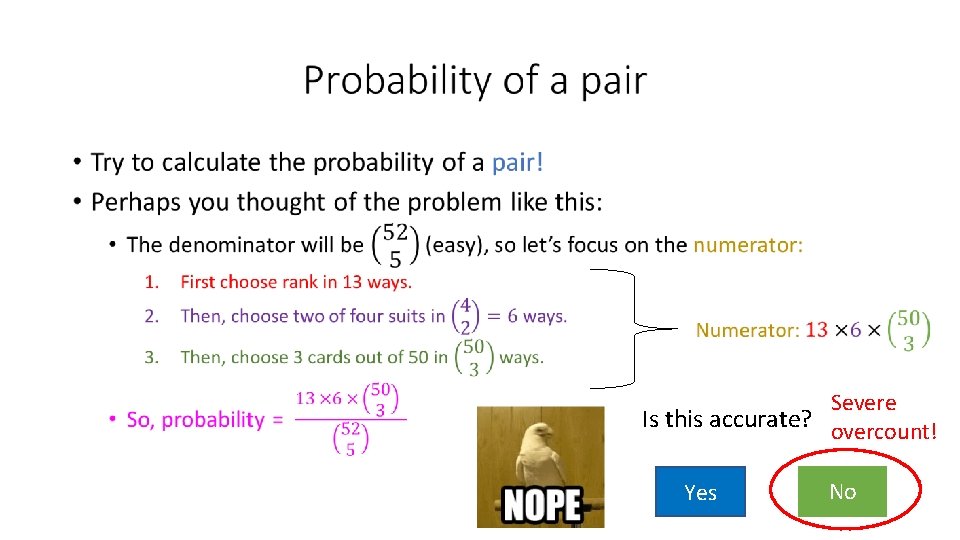 Probability of a pair

• Try to calculate the probability of a pair!
• Perhaps you thought of the problem like this:
  • The denominator will be $\binom{52}{5}$ (easy), so let's focus on the numerator:
    1. First choose rank in 13 ways.
    2. Then, choose two of four suits in $\binom{4}{2} = 6$ ways.
    3. Then, choose 3 cards out of 50 in $\binom{50}{3}$ ways.

Numerator: $13 \times 6 \times \binom{50}{3}$

• So, probability = $\frac{13 \times 6 \times \binom{50}{3}}{\binom{52}{5}}$

NOPE

Is this accurate?

Severe overcount!

Yes

No